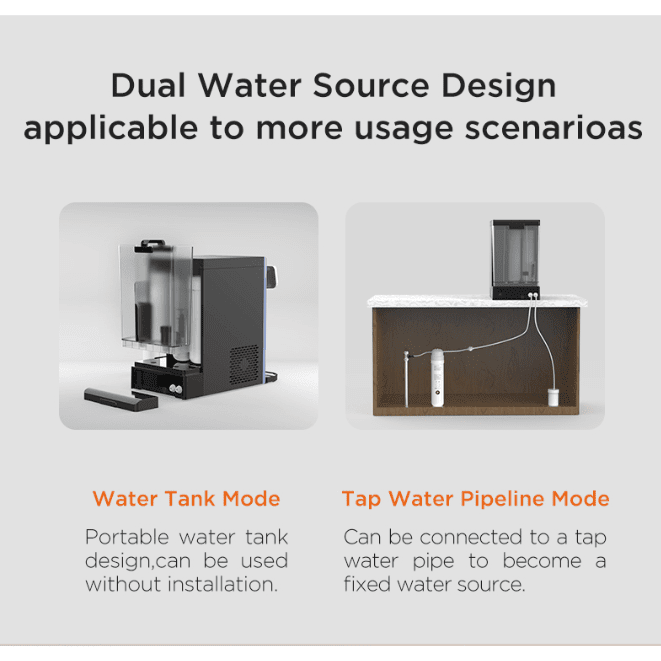 Dual Water Source Design applicable to more usage scenarioas

Water Tank Mode

Portable water tank design,can be used without installation.

Tap Water Pipeline Mode

Can be connected to a tap water pipe to become a fixed water source.